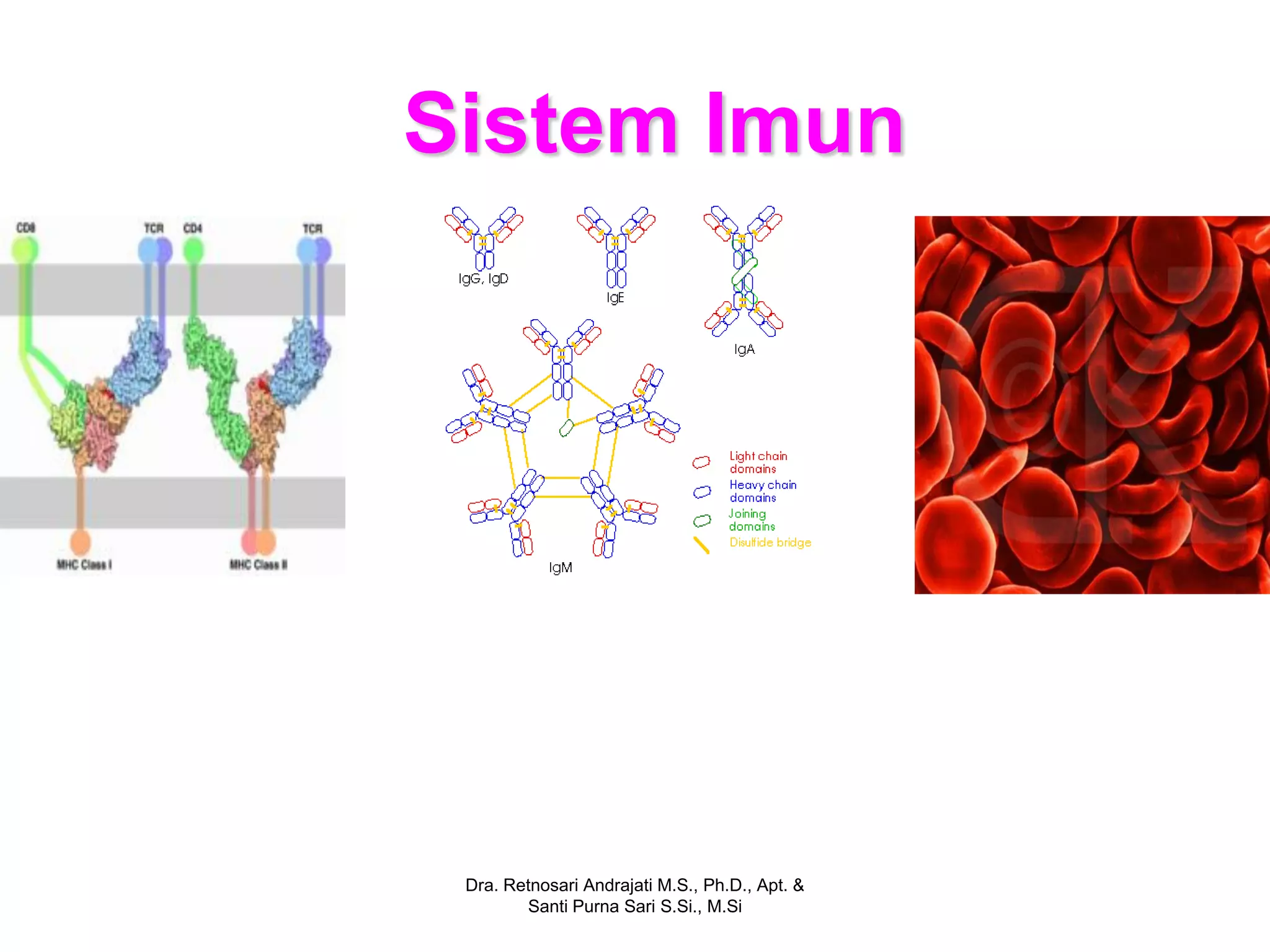 Sistem Imun

CD8
TCR
CD4
TCR
MHC Class I
MHC Class II

IgG, IgD
IgE
IgA
IgM

Light chain domains
Heavy chain domains
Joining domains
Disulfide bridge

Dra. Retnosari Andrajati M.S., Ph.D., Apt. & Santi Purna Sari S.Si., M.Si